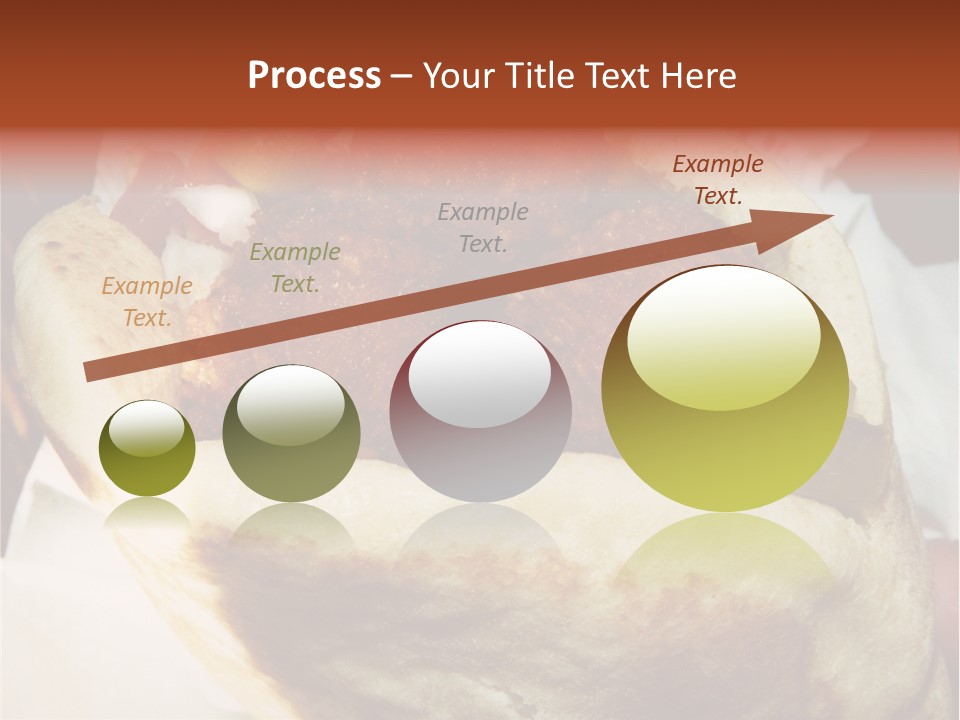 Process – Your Title Text Here

Example Text.

Example Text.

Example Text.

Example Text.